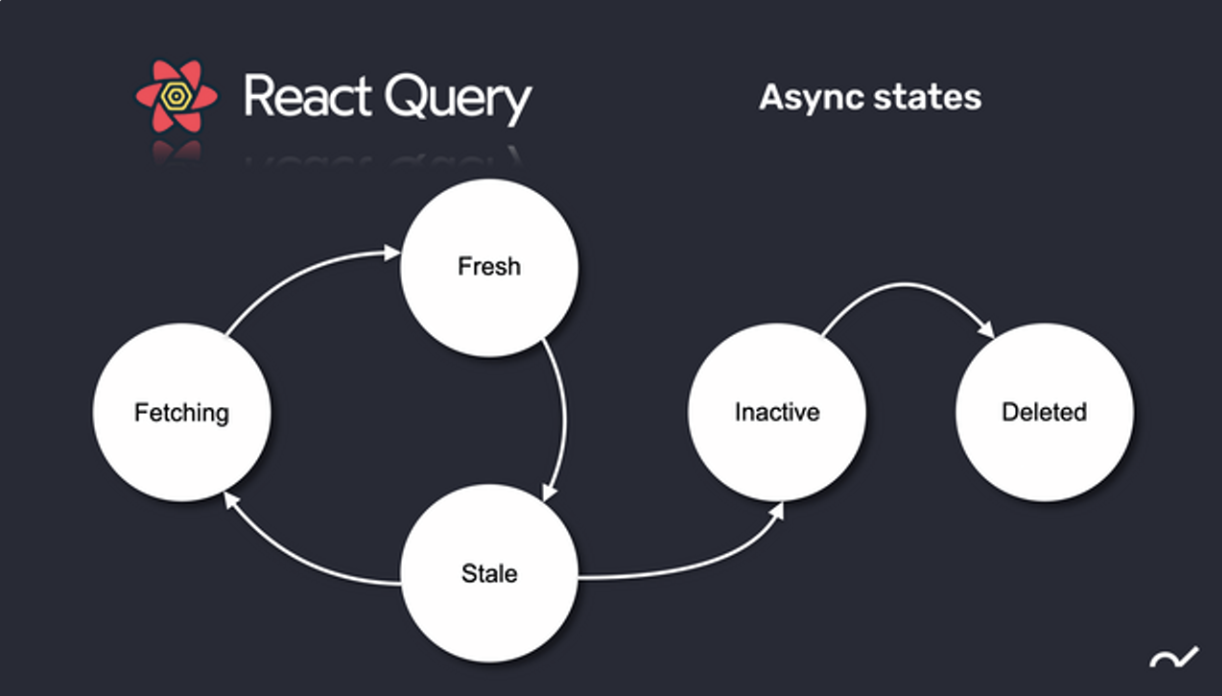 React Query

Async states

Fresh

Fetching

Stale

Inactive

Deleted